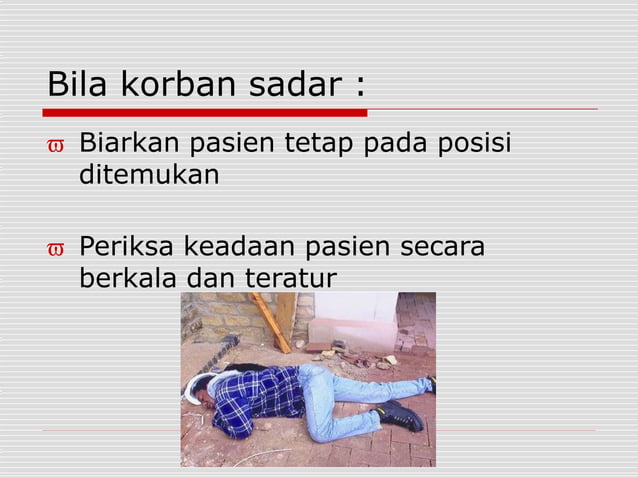 Bila korban sadar :

ϖ Biarkan pasien tetap pada posisi ditemukan

ϖ Periksa keadaan pasien secara berkala dan teratur